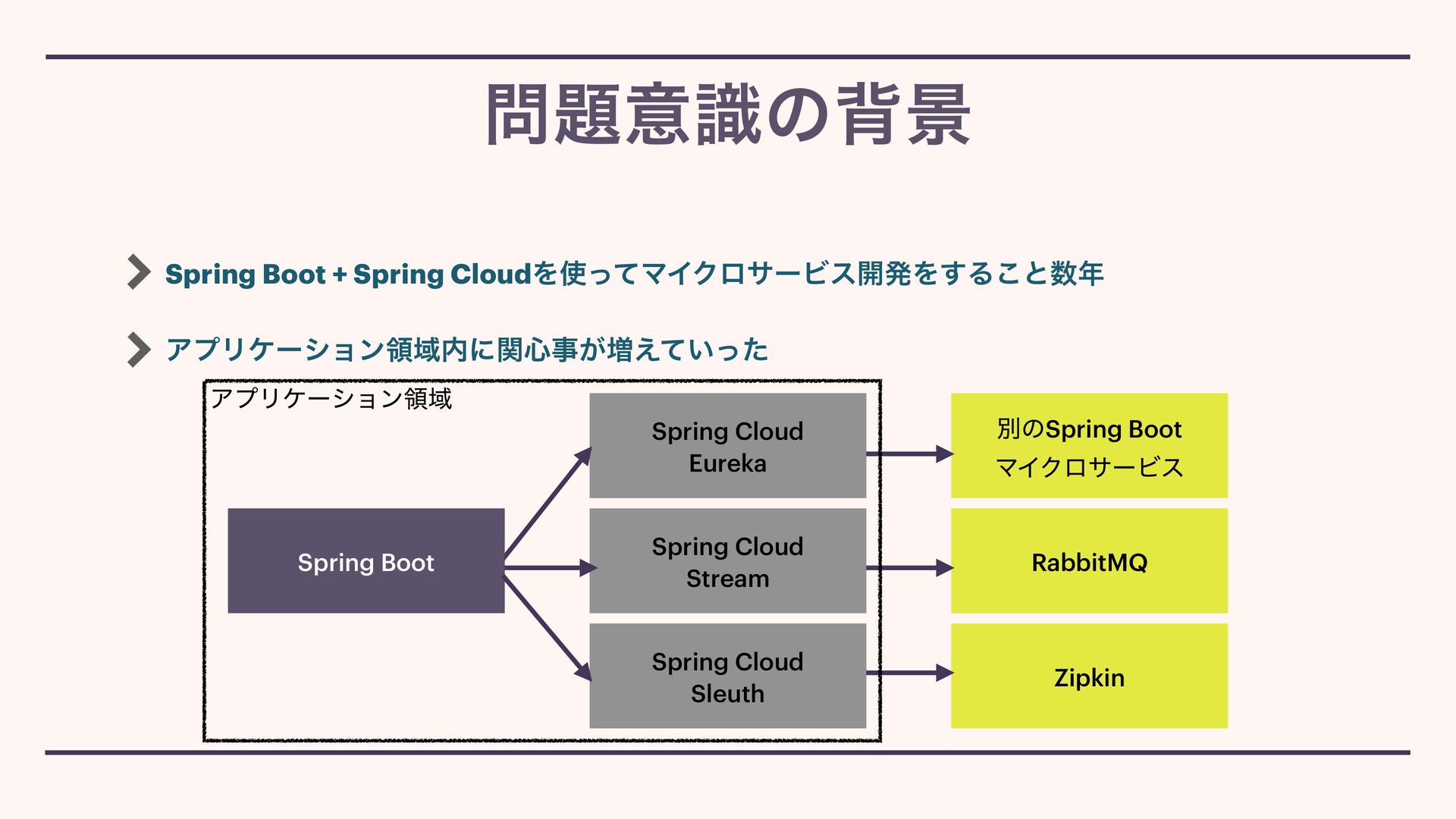 問題意識の背景

Spring Boot + Spring Cloudを使ってマイクロサービス開発をすること数年

アプリケーション領域内に関心事が増えていった

アプリケーション領域

Spring Boot

Spring Cloud Eureka

Spring Cloud Stream

Spring Cloud Sleuth

別のSpring Boot マイクロサービス

RabbitMQ

Zipkin